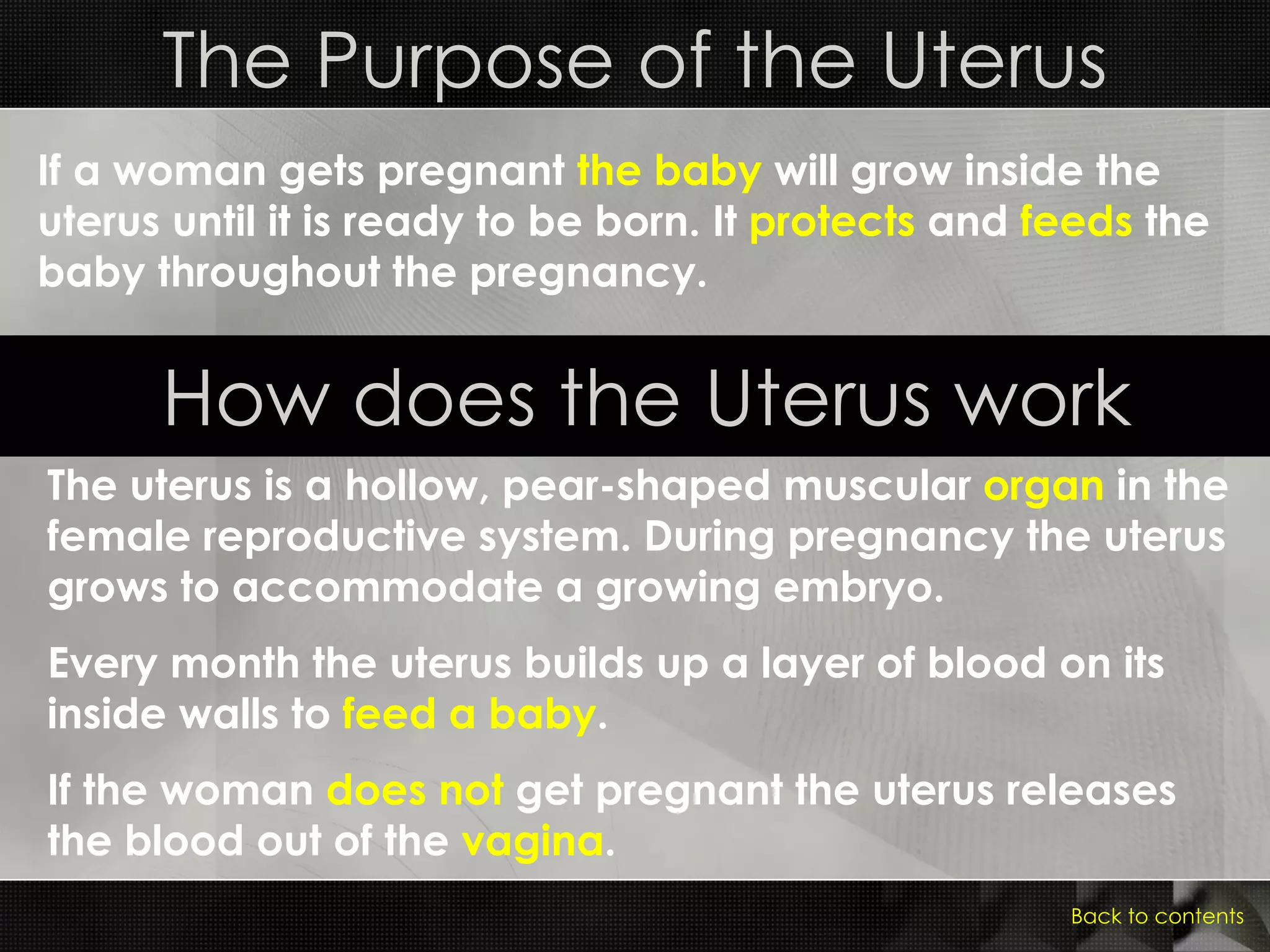 The Purpose of the Uterus

If a woman gets pregnant the baby will grow inside the uterus until it is ready to be born. It protects and feeds the baby throughout the pregnancy.

How does the Uterus work

The uterus is a hollow, pear-shaped muscular organ in the female reproductive system. During pregnancy the uterus grows to accommodate a growing embryo.

Every month the uterus builds up a layer of blood on its inside walls to feed a baby.

If the woman does not get pregnant the uterus releases the blood out of the vagina.

Back to contents